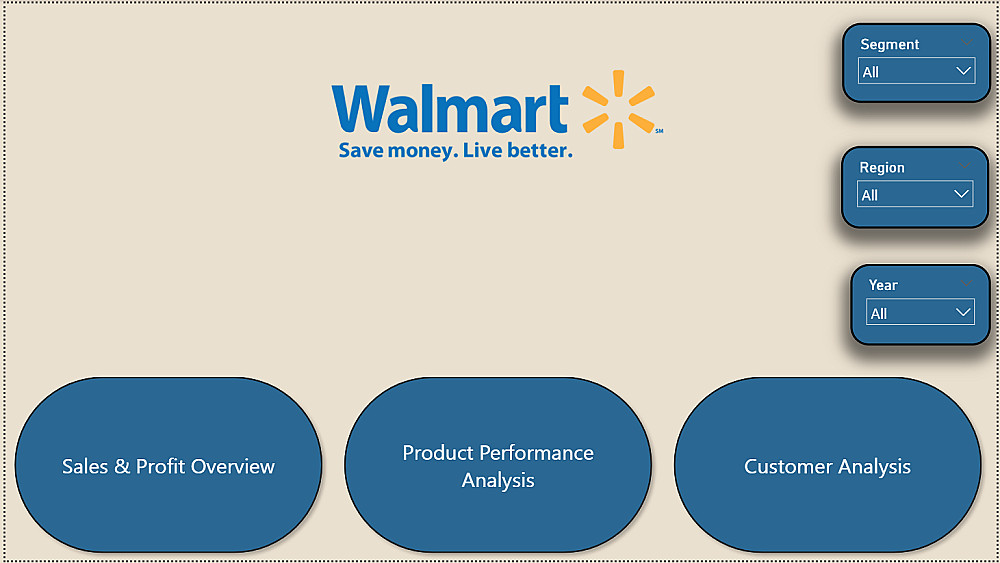 Walmart
SM
Save money. Live better.

Segment
All

Region
All

Year
All

Sales & Profit Overview

Product Performance Analysis

Customer Analysis